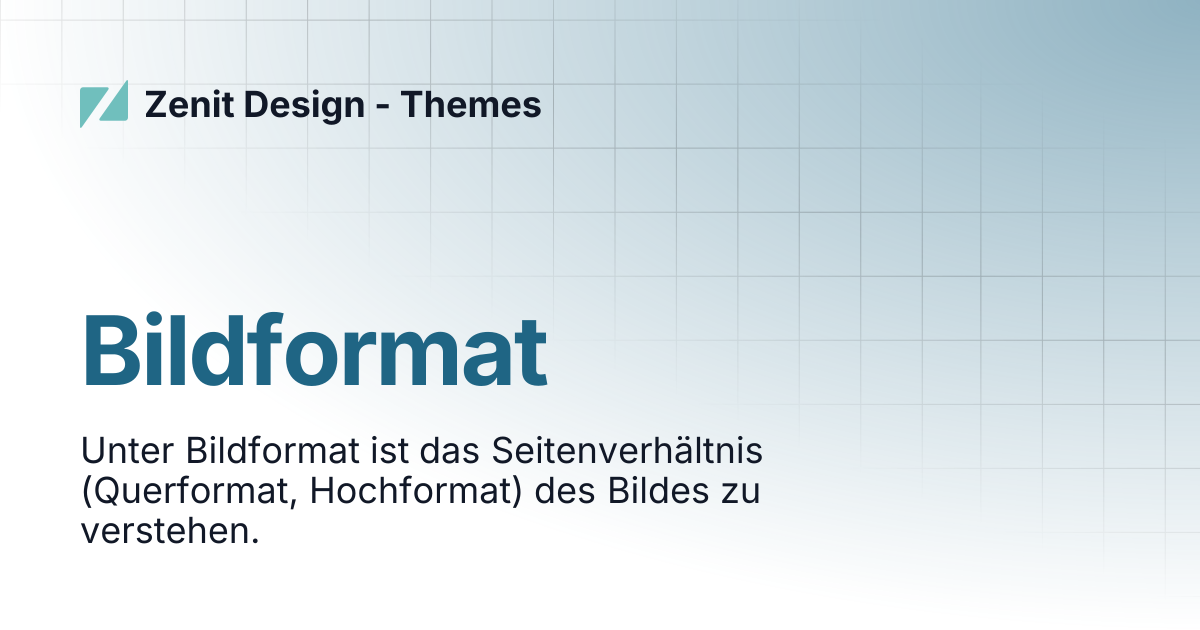 Zenit Design - Themes

Bildformat

Unter Bildformat ist das Seitenverhältnis (Querformat, Hochformat) des Bildes zu verstehen.